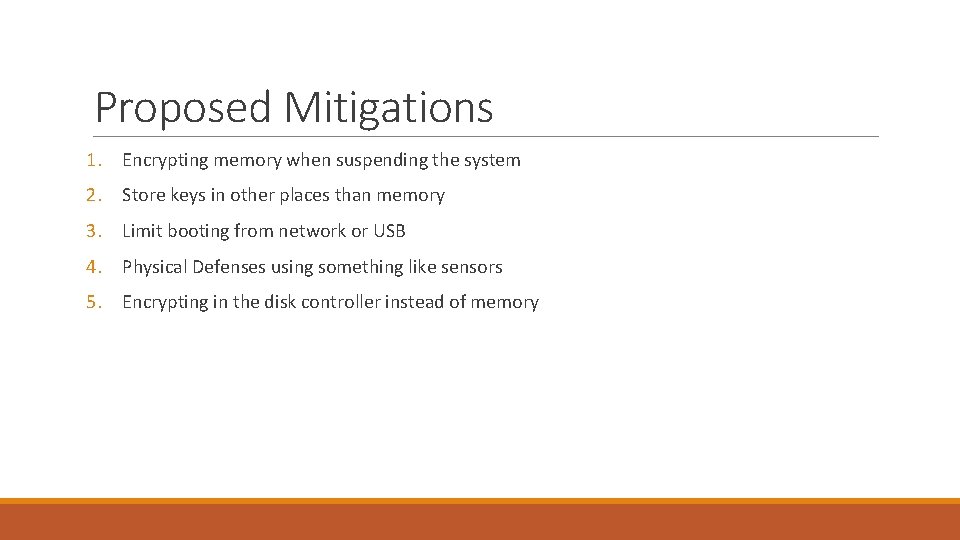 Proposed Mitigations

1. Encrypting memory when suspending the system
2. Store keys in other places than memory
3. Limit booting from network or USB
4. Physical Defenses using something like sensors
5. Encrypting in the disk controller instead of memory